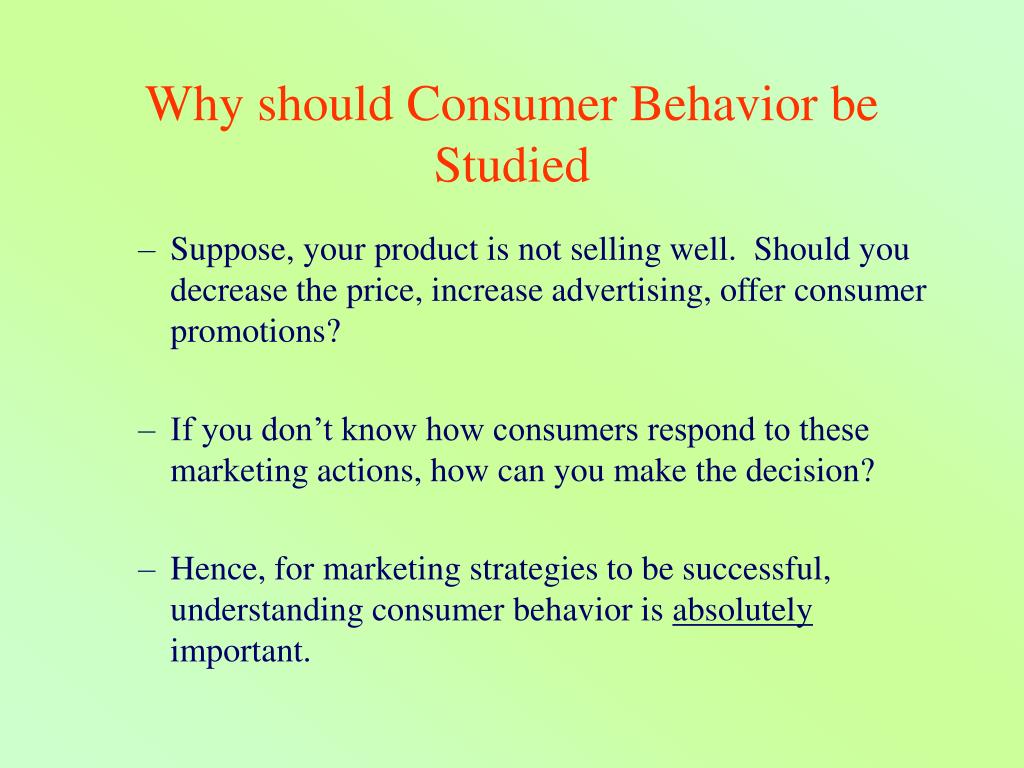 Why should Consumer Behavior be Studied

– Suppose, your product is not selling well. Should you decrease the price, increase advertising, offer consumer promotions?

– If you don’t know how consumers respond to these marketing actions, how can you make the decision?

– Hence, for marketing strategies to be successful, understanding consumer behavior is absolutely important.